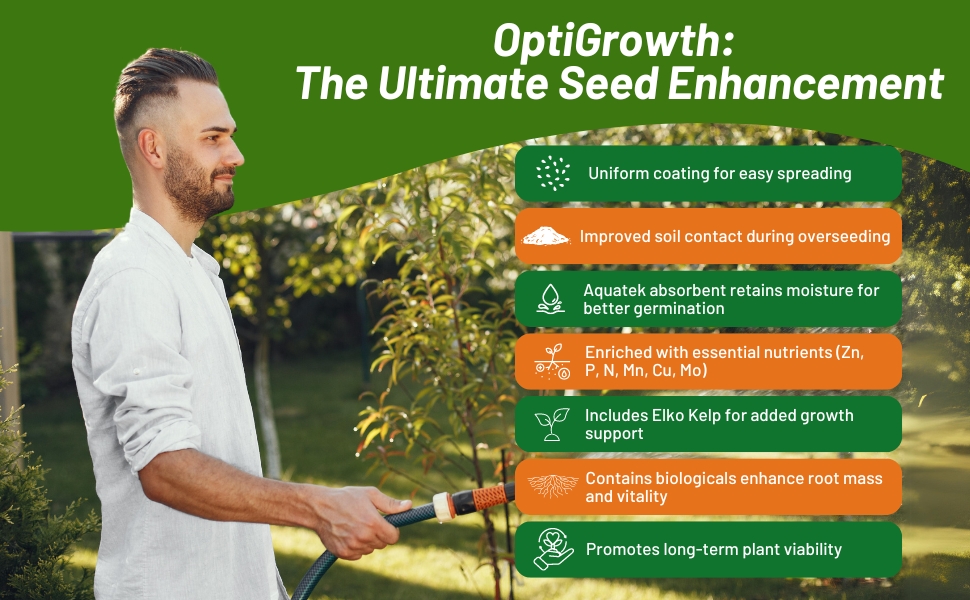 OptiGrowth:
The Ultimate Seed Enhancement

Uniform coating for easy spreading

Improved soil contact during overseeding

Aquatek absorbent retains moisture for better germination

Enriched with essential nutrients (Zn, P, N, Mn, Cu, Mo)

Includes Elko Kelp for added growth support

Contains biologicals enhance root mass and vitality

Promotes long-term plant viability